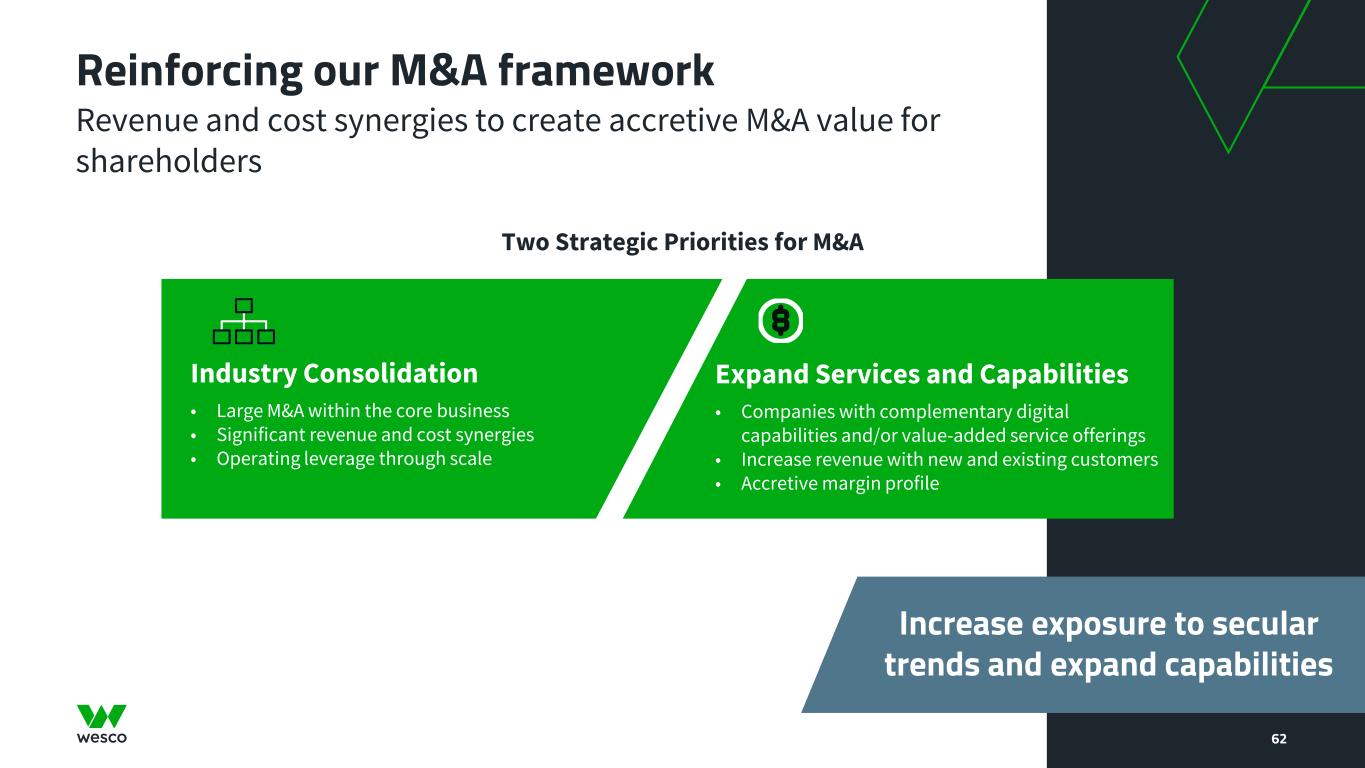 Reinforcing our M&A framework
Revenue and cost synergies to create accretive M&A value for shareholders

Two Strategic Priorities for M&A

Industry Consolidation
• Large M&A within the core business
• Significant revenue and cost synergies
• Operating leverage through scale

Expand Services and Capabilities
• Companies with complementary digital capabilities and/or value-added service offerings
• Increase revenue with new and existing customers
• Accretive margin profile

Increase exposure to secular trends and expand capabilities

wesco

62